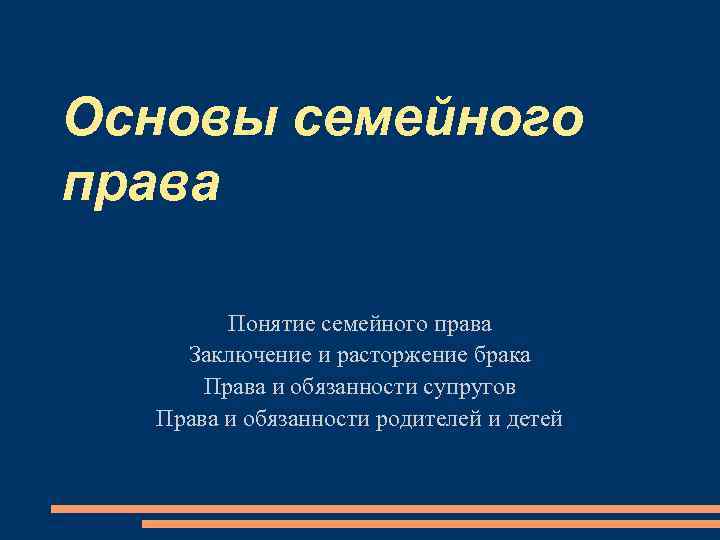 Основы семейного права

Понятие семейного права
Заключение и расторжение брака
Права и обязанности супругов
Права и обязанности родителей и детей